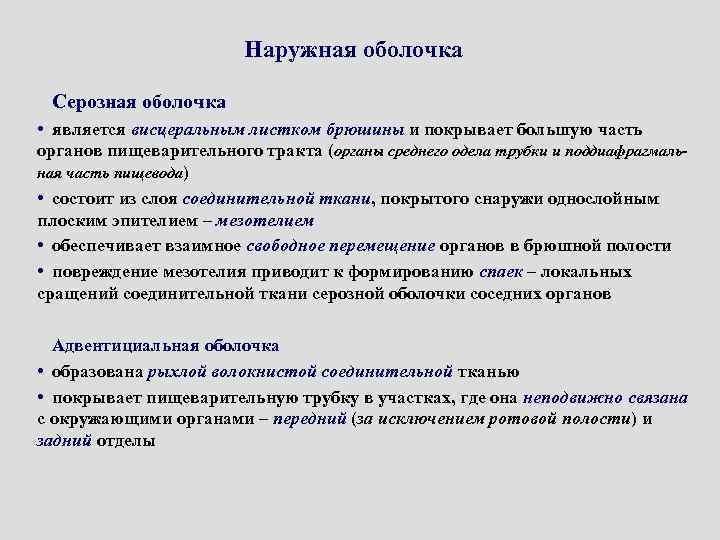 Наружная оболочка

Серозная оболочка

• является висцеральным листком брюшины и покрывает большую часть органов пищеварительного тракта (органы среднего одела трубки и поддиафрагмальная часть пищевода)

• состоит из слоя соединительной ткани, покрытого снаружи однослойным плоским эпителием – мезотелием

• обеспечивает взаимное свободное перемещение органов в брюшной полости

• повреждение мезотелия приводит к формированию спаек – локальных сращений соединительной ткани серозной оболочки соседних органов

Адвентициальная оболочка

• образована рыхлой волокнистой соединительной тканью

• покрывает пищеварительную трубку в участках, где она неподвижно связана с окружающими органами – передний (за исключением ротовой полости) и задний отделы